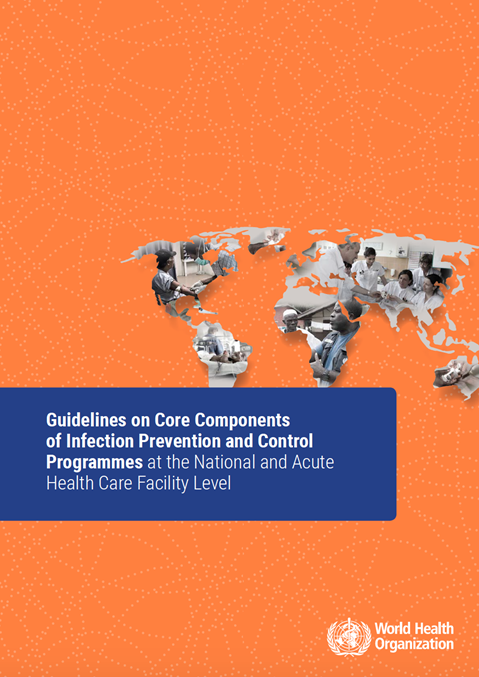 Guidelines on Core Components of Infection Prevention and Control Programmes at the National and Acute Health Care Facility Level

World Health Organization